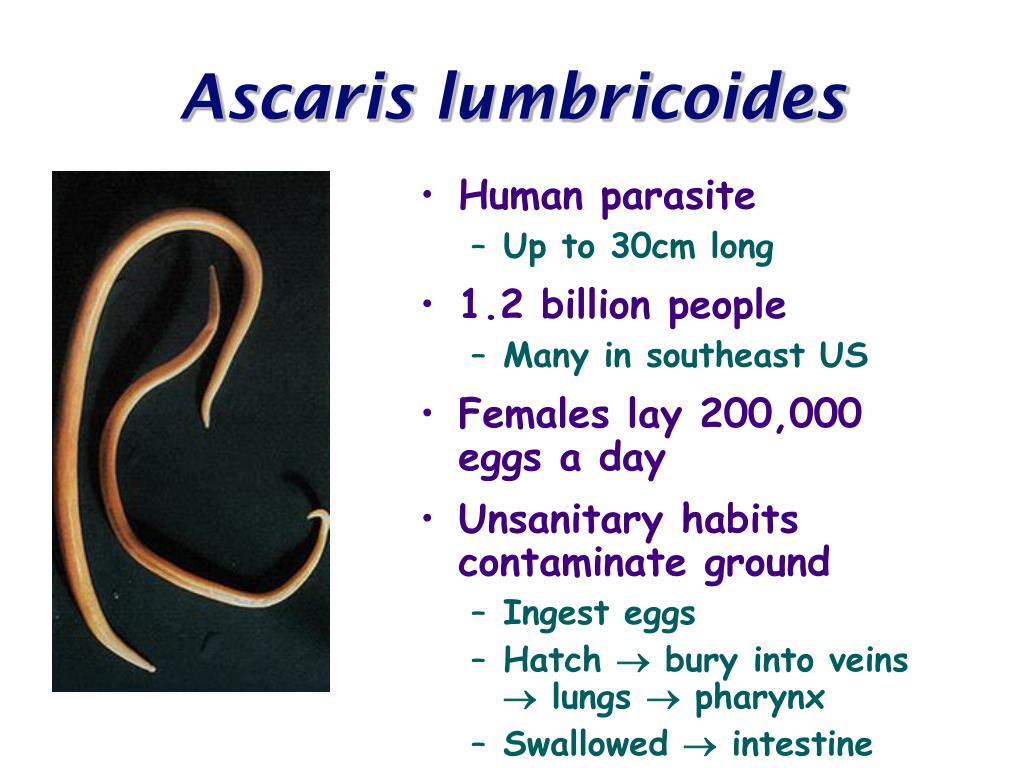 Ascaris lumbricoides

• Human parasite
  – Up to 30cm long
• 1.2 billion people
  – Many in southeast US
• Females lay 200,000 eggs a day
• Unsanitary habits contaminate ground
  – Ingest eggs
  – Hatch $\rightarrow$ bury into veins $\rightarrow$ lungs $\rightarrow$ pharynx
  – Swallowed $\rightarrow$ intestine